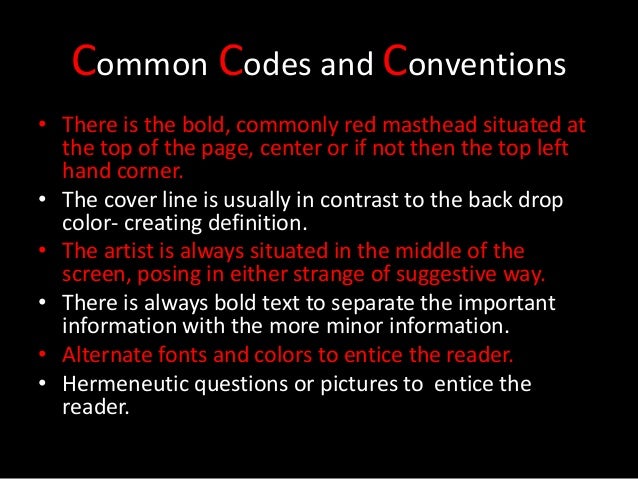 Common Codes and Conventions

• There is the bold, commonly red masthead situated at the top of the page, center or if not then the top left hand corner.
• The cover line is usually in contrast to the back drop color- creating definition.
• The artist is always situated in the middle of the screen, posing in either strange of suggestive way.
• There is always bold text to separate the important information with the more minor information.
• Alternate fonts and colors to entice the reader.
• Hermeneutic questions or pictures to entice the reader.